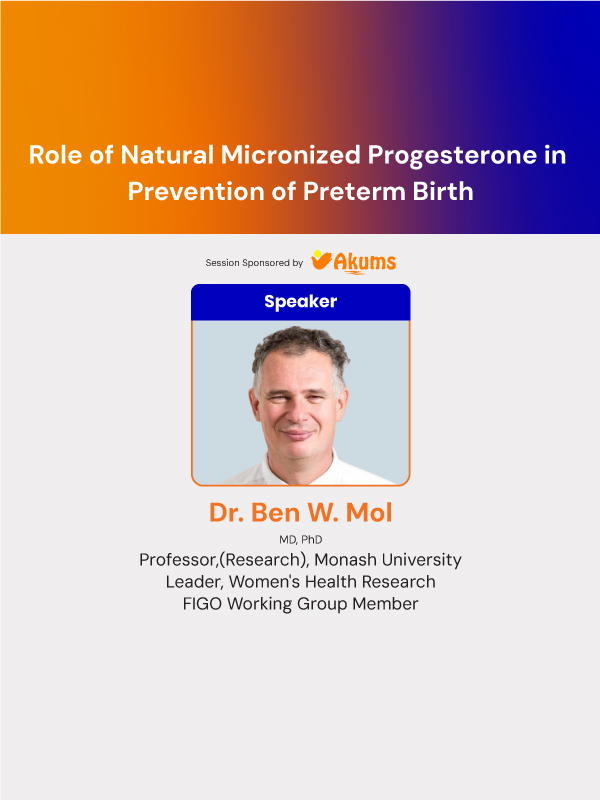 Role of Natural Micronized Progesterone in Prevention of Preterm Birth

Session Sponsored by Akums

Speaker

Dr. Ben W. Mol

MD, PhD

Professor,(Research), Monash University
Leader, Women's Health Research
FIGO Working Group Member